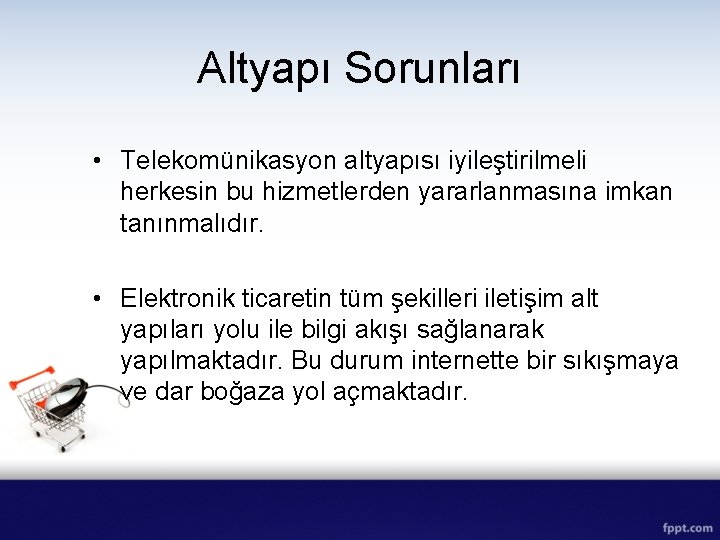 Altyapı Sorunları

• Telekomünikasyon altyapısı iyileştirilmeli herkesin bu hizmetlerden yararlanmasına imkan tanınmalıdır.

• Elektronik ticaretin tüm şekilleri iletişim alt yapıları yolu ile bilgi akışı sağlanarak yapılmaktadır. Bu durum internette bir sıkışmaya ve dar boğaza yol açmaktadır.

fppt.com